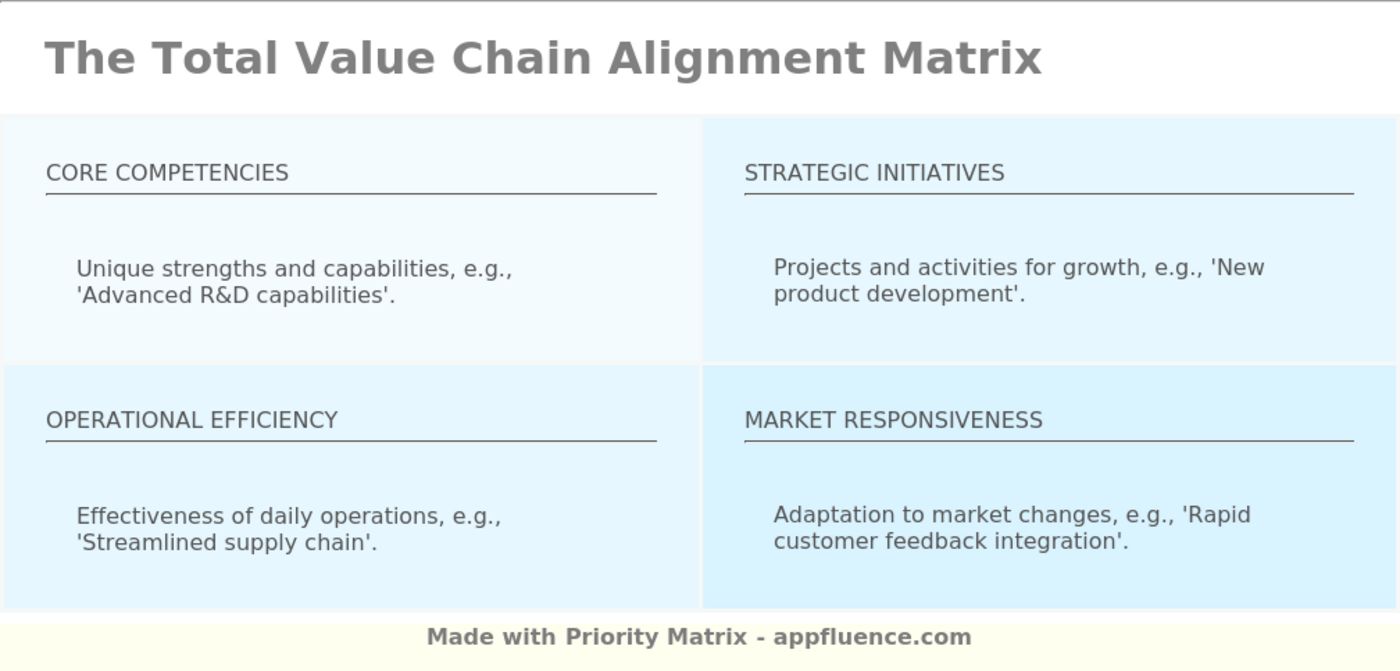 The Total Value Chain Alignment Matrix

CORE COMPETENCIES

Unique strengths and capabilities, e.g., 'Advanced R&D capabilities'.

STRATEGIC INITIATIVES

Projects and activities for growth, e.g., 'New product development'.

OPERATIONAL EFFICIENCY

Effectiveness of daily operations, e.g., 'Streamlined supply chain'.

MARKET RESPONSIVENESS

Adaptation to market changes, e.g., 'Rapid customer feedback integration'.

Made with Priority Matrix - appfluence.com